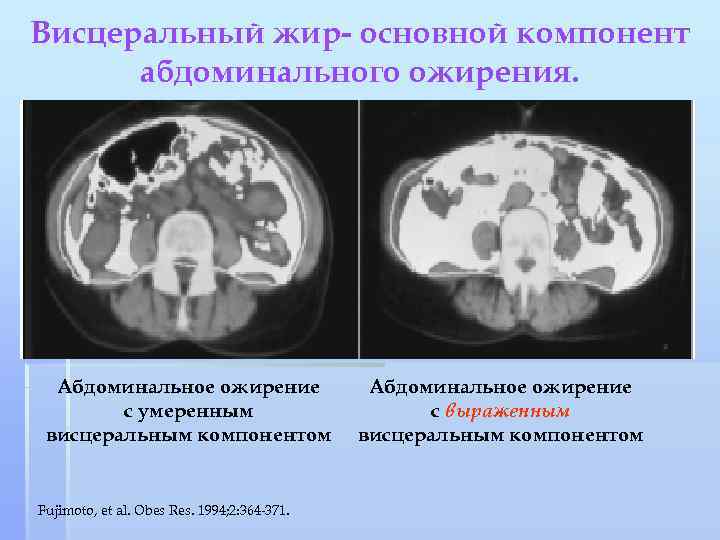 Висцеральный жир- основной компонент абдоминального ожирения.

Абдоминальное ожирение с умеренным висцеральным компонентом

Абдоминальное ожирение с выраженным висцеральным компонентом

Fujimoto, et al. Obes Res. 1994;2:364-371.